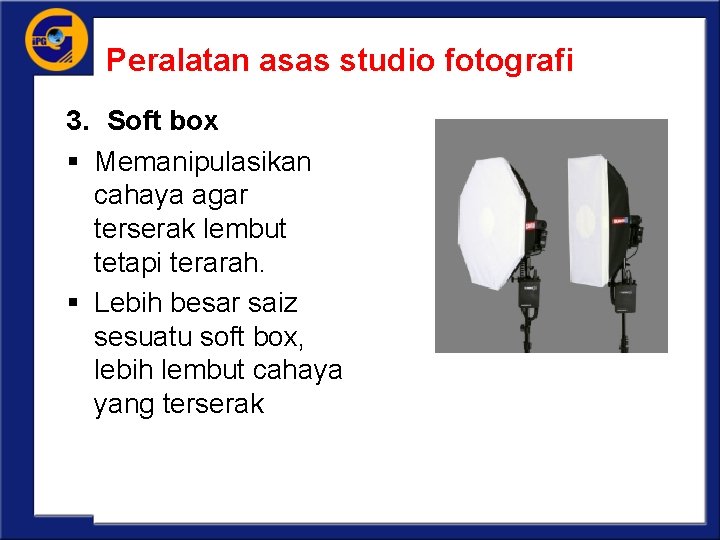 IPG

Peralatan asas studio fotografi

3. Soft box

▪ Memanipulasikan cahaya agar terserak lembut tetapi terarah.

▪ Lebih besar saiz sesuatu soft box, lebih lembut cahaya yang terserak